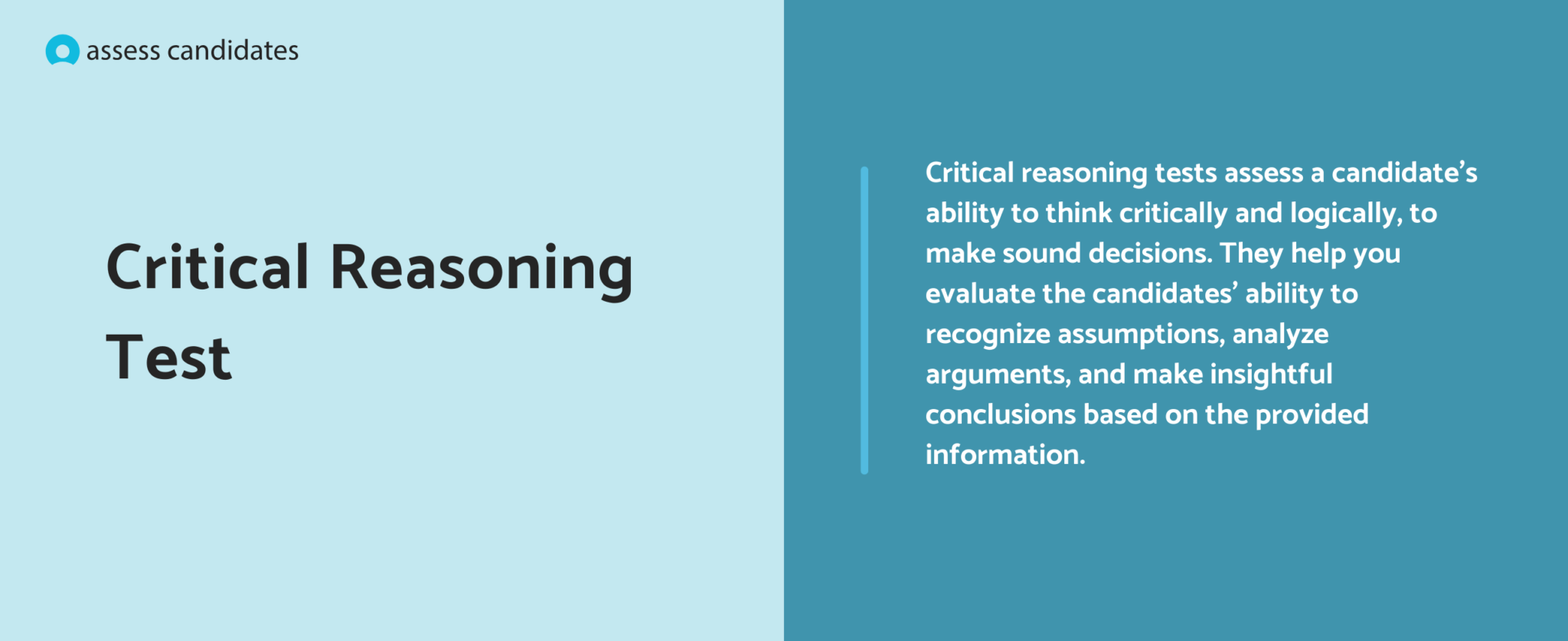 assess candidates

Critical Reasoning Test

Critical reasoning tests assess a candidate’s ability to think critically and logically, to make sound decisions. They help you evaluate the candidates’ ability to recognize assumptions, analyze arguments, and make insightful conclusions based on the provided information.